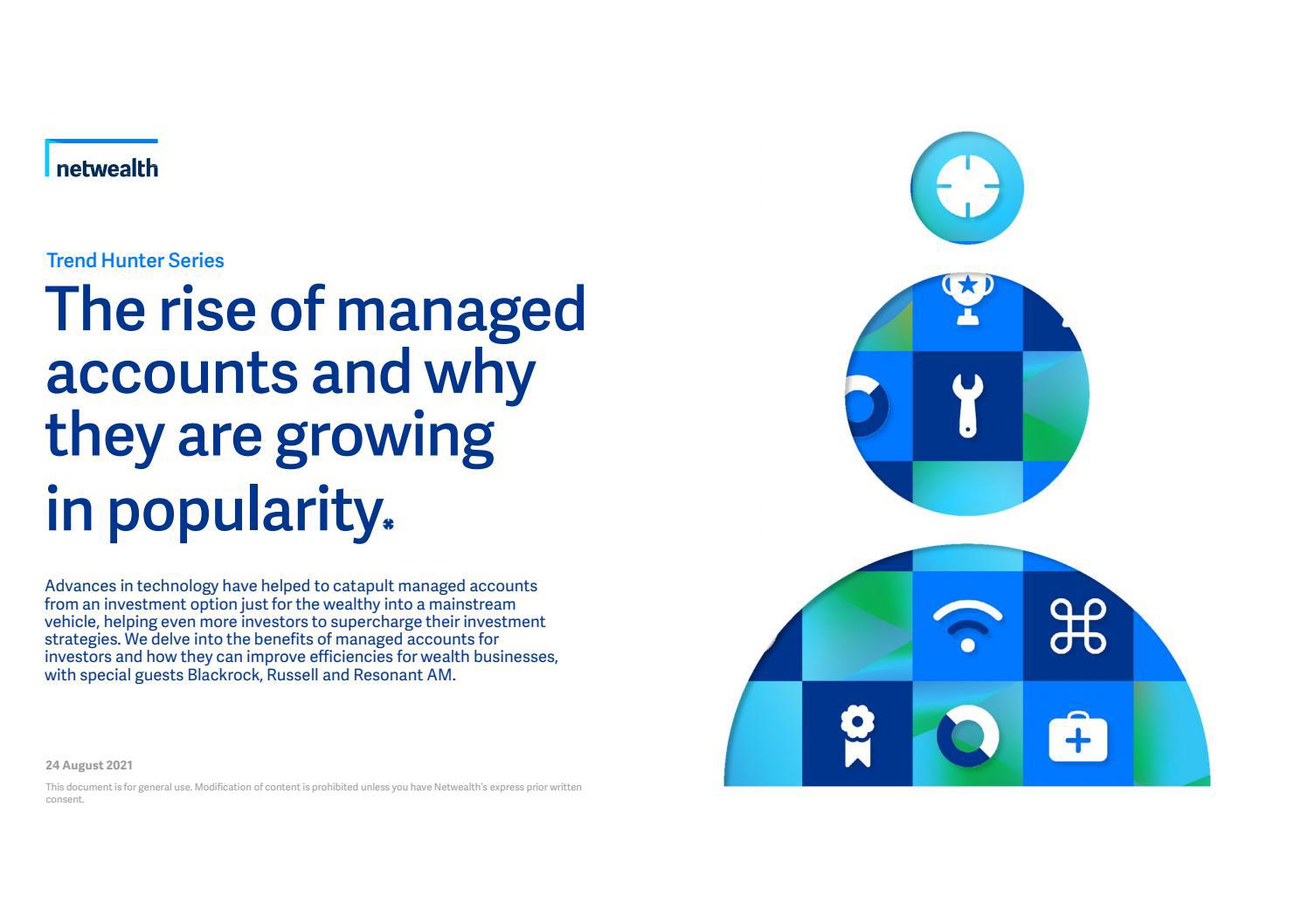 netwealth

Trend Hunter Series

The rise of managed accounts and why they are growing in popularity.

Advances in technology have helped to catapult managed accounts from an investment option just for the wealthy into a mainstream vehicle, helping even more investors to supercharge their investment strategies. We delve into the benefits of managed accounts for investors and how they can improve efficiencies for wealth businesses, with special guests Blackrock, Russell and Resonant AM.

24 August 2021

This document is for general use. Modification of content is prohibited unless you have Netwealth's express prior written consent.